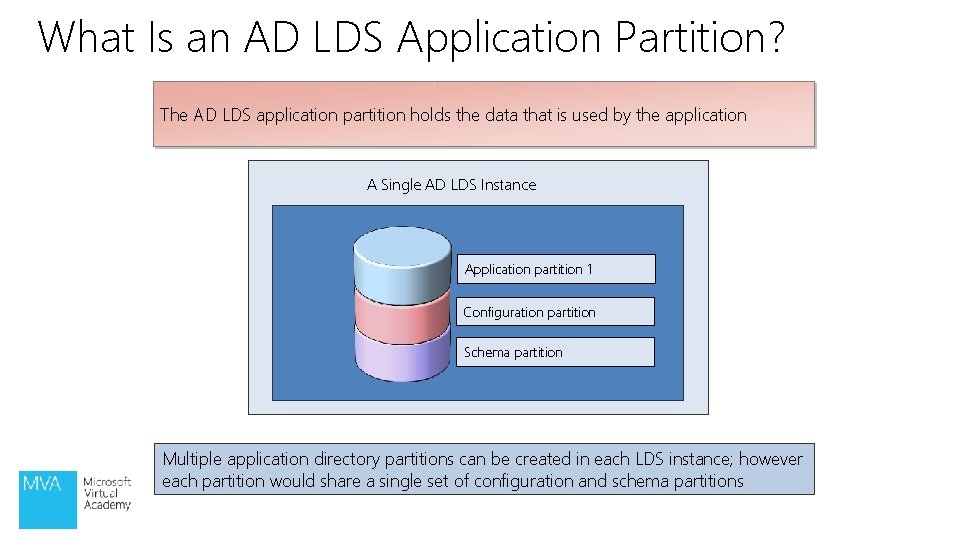 What Is an AD LDS Application Partition?

The AD LDS application partition holds the data that is used by the application

A Single AD LDS Instance

Application partition 1

Configuration partition

Schema partition

Multiple application directory partitions can be created in each LDS instance; however each partition would share a single set of configuration and schema partitions

MVA

Microsoft Virtual Academy